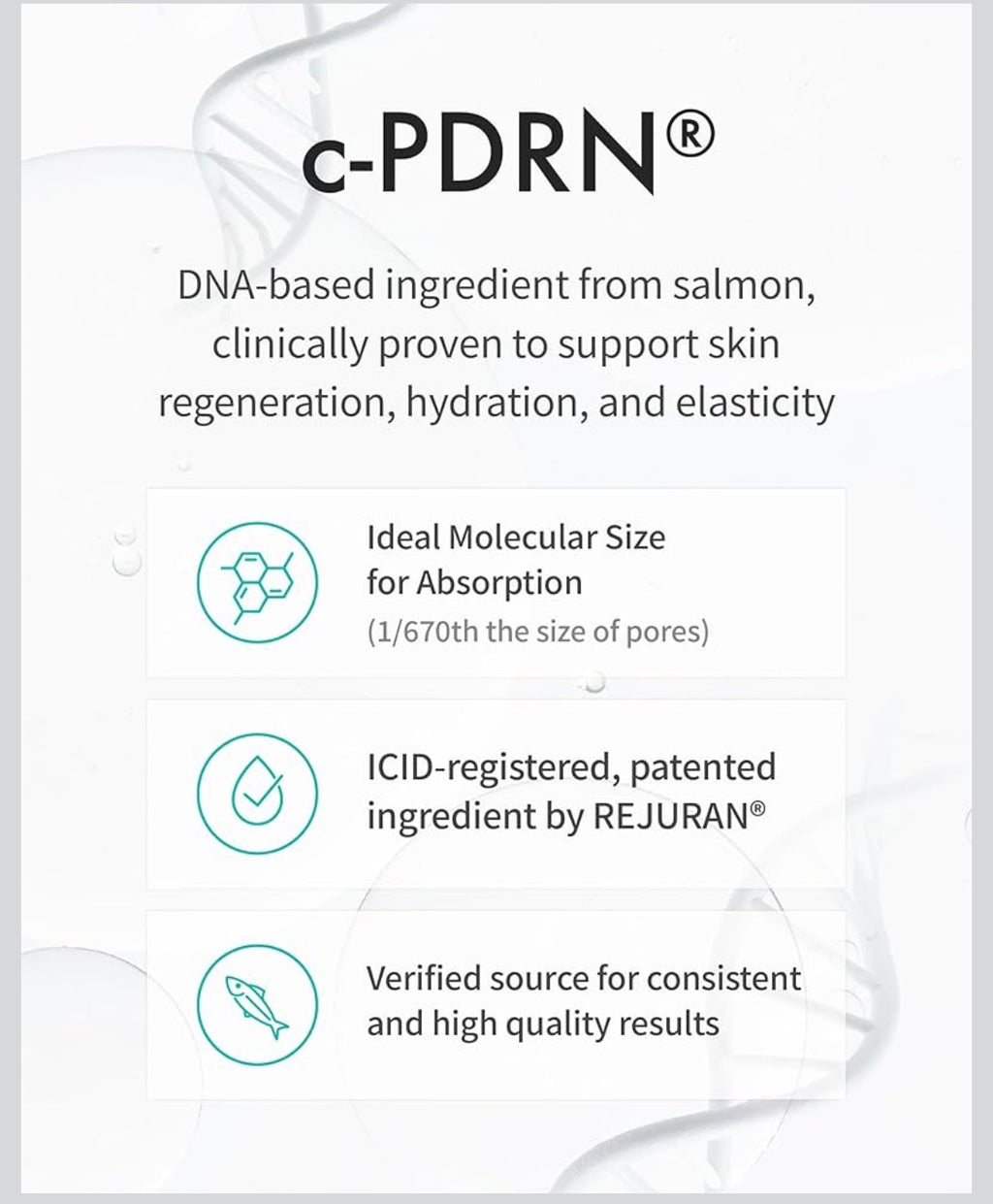 c-PDRN®

DNA-based ingredient from salmon, clinically proven to support skin regeneration, hydration, and elasticity

Ideal Molecular Size for Absorption
(1/670th the size of pores)

ICID-registered, patented ingredient by REJURAN®

Verified source for consistent and high quality results